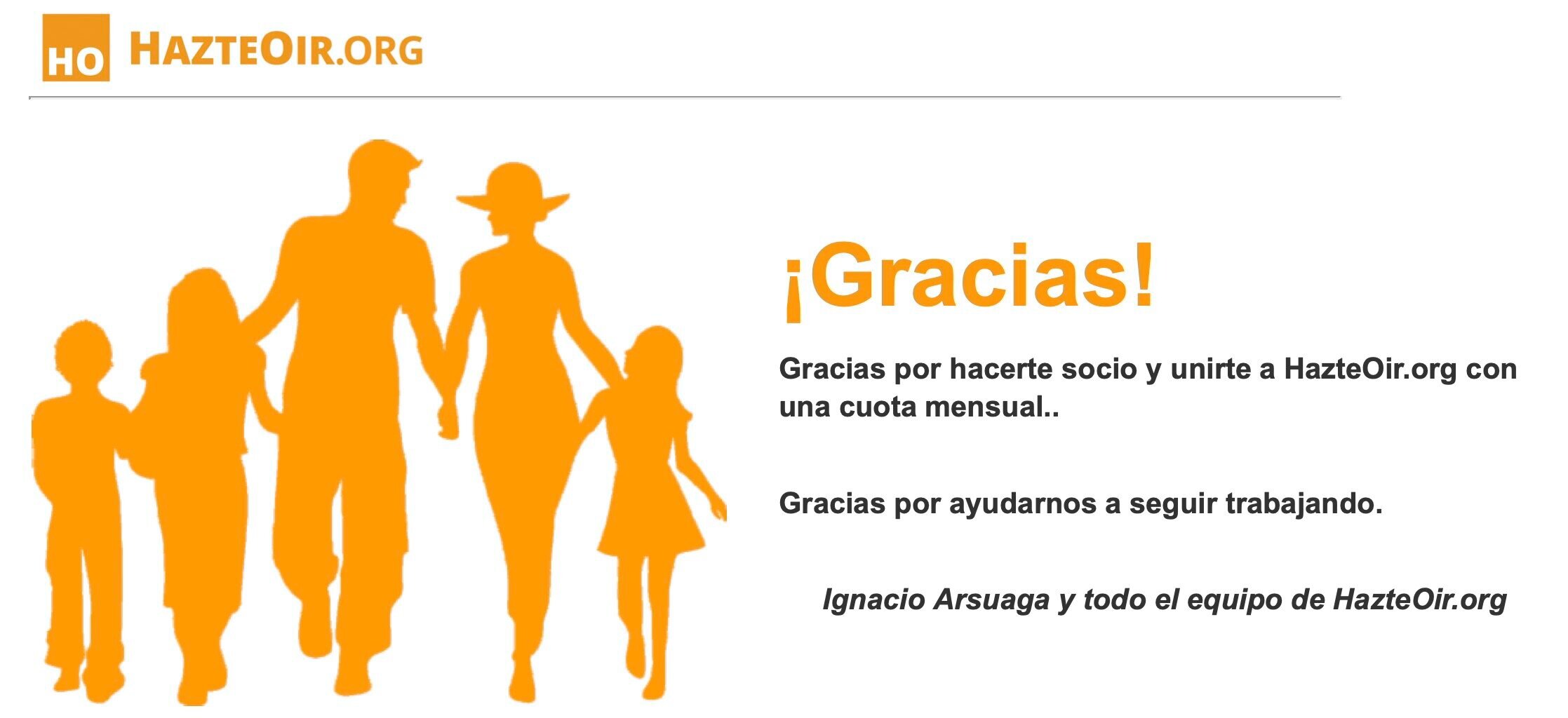 HO HAZTEOIR.ORG

¡Gracias!

Gracias por hacerte socio y unirte a HazteOir.org con una cuota mensual..

Gracias por ayudarnos a seguir trabajando.

Ignacio Arsuaga y todo el equipo de HazteOir.org